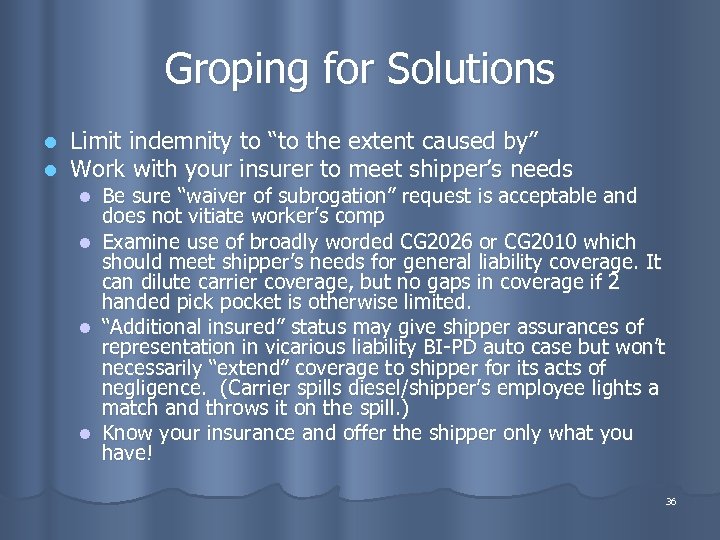 Groping for Solutions

- Limit indemnity to “to the extent caused by”
- Work with your insurer to meet shipper’s needs
  - Be sure “waiver of subrogation” request is acceptable and does not vitiate worker’s comp
  - Examine use of broadly worded CG2026 or CG2010 which should meet shipper’s needs for general liability coverage. It can dilute carrier coverage, but no gaps in coverage if 2 handed pick pocket is otherwise limited.
  - “Additional insured” status may give shipper assurances of representation in vicarious liability BI-PD auto case but won’t necessarily “extend” coverage to shipper for its acts of negligence. (Carrier spills diesel/shipper’s employee lights a match and throws it on the spill.)
  - Know your insurance and offer the shipper only what you have!

36